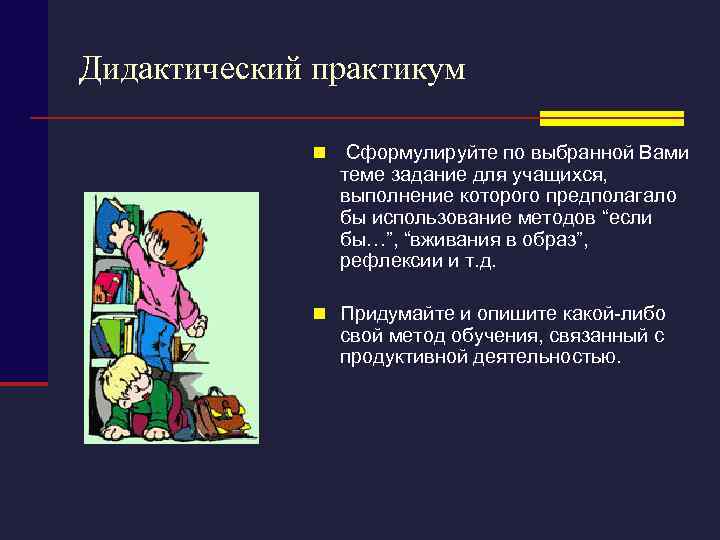 Дидактический практикум

Сформулируйте по выбранной Вами теме задание для учащихся, выполнение которого предполагало бы использование методов “если бы…”, “вживания в образ”, рефлексии и т.д.

Придумайте и опишите какой-либо свой метод обучения, связанный с продуктивной деятельностью.